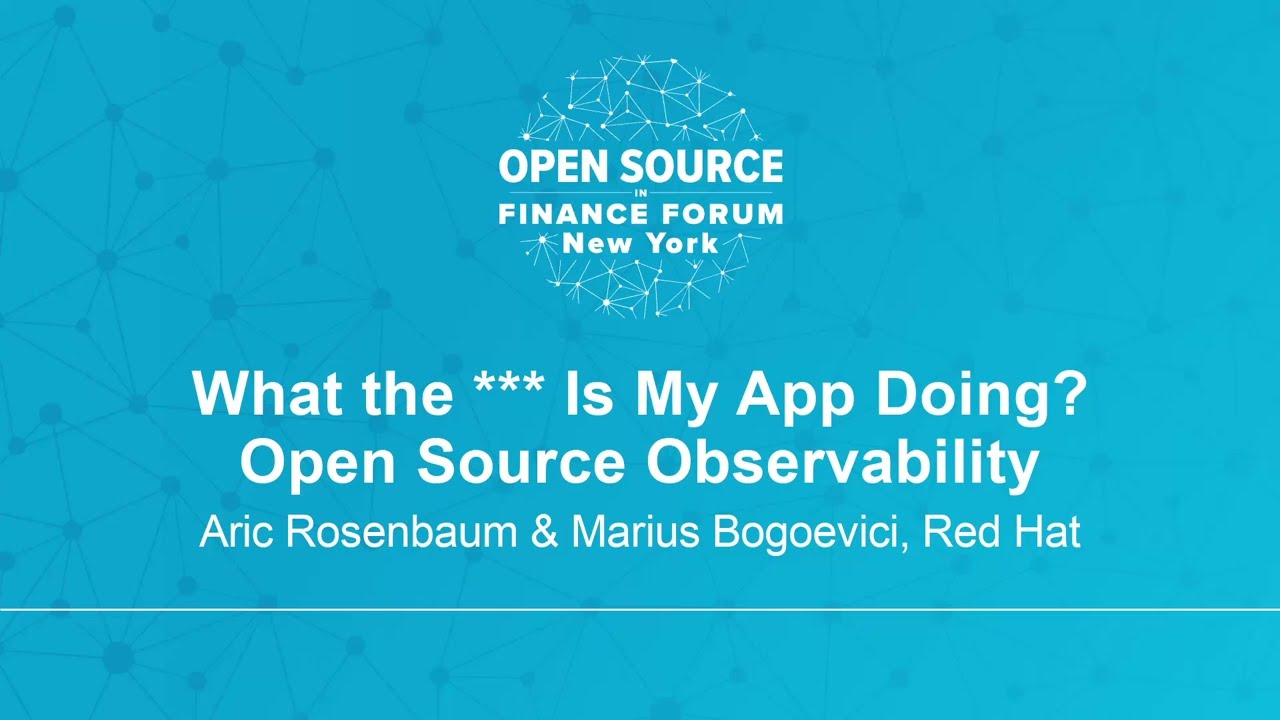 OPEN SOURCE
IN
FINANCE FORUM
New York

What the *** Is My App Doing? Open Source Observability

Aric Rosenbaum & Marius Bogoevici, Red Hat